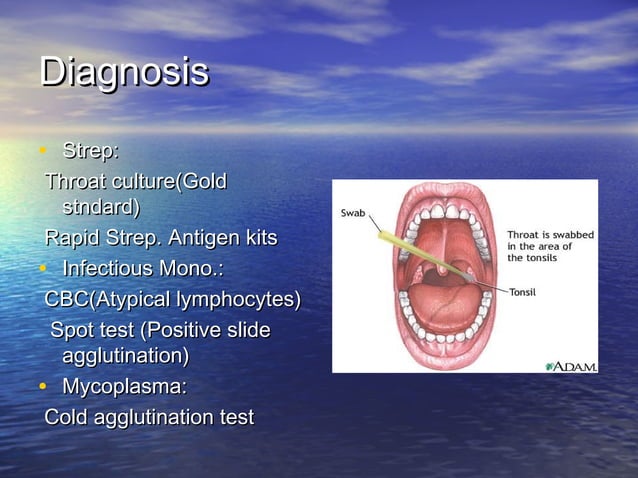 Diagnosis

• Strep:

Throat culture(Gold stndard)

Rapid Strep. Antigen kits

• Infectious Mono.:

CBC(Atypical lymphocytes)

Spot test (Positive slide agglutination)

• Mycoplasma:

Cold agglutination test

Swab

Throat is swabbed in the area of the tonsils

Tonsil

A.D.A.M.